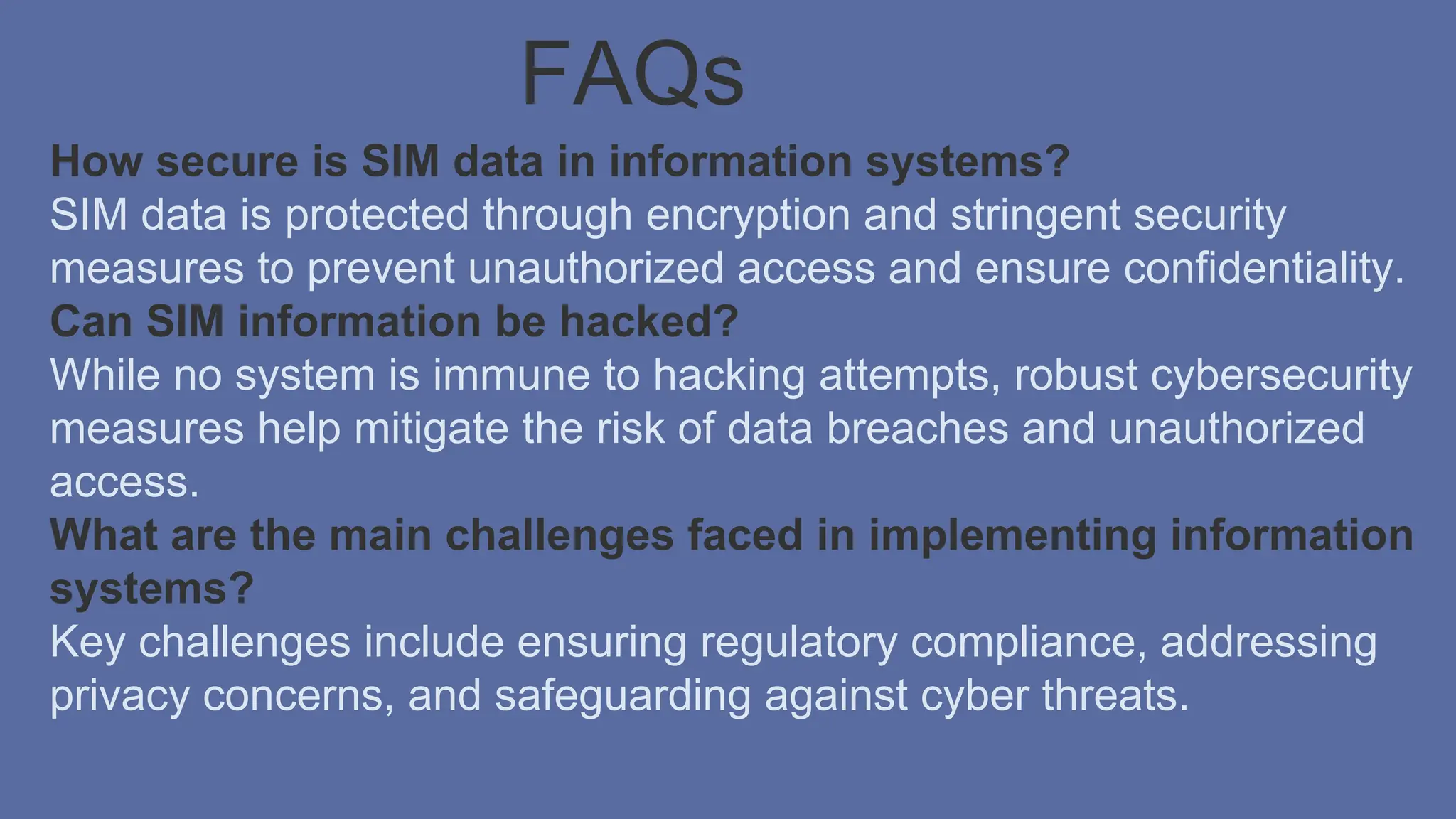 FAQs

How secure is SIM data in information systems?
SIM data is protected through encryption and stringent security measures to prevent unauthorized access and ensure confidentiality.

Can SIM information be hacked?
While no system is immune to hacking attempts, robust cybersecurity measures help mitigate the risk of data breaches and unauthorized access.

What are the main challenges faced in implementing information systems?
Key challenges include ensuring regulatory compliance, addressing privacy concerns, and safeguarding against cyber threats.